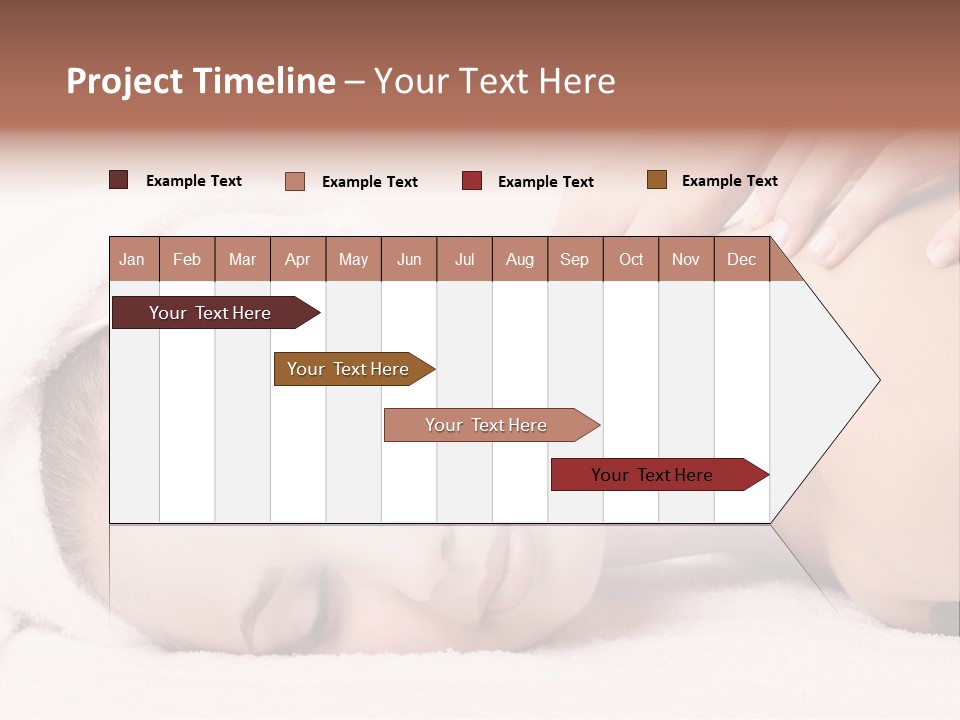 Project Timeline – Your Text Here

Example Text
Example Text
Example Text
Example Text

| Jan | Feb | Mar | Apr | May | Jun | Jul | Aug | Sep | Oct | Nov | Dec |
|---|---|---|---|---|---|---|---|---|---|---|---|

Your Text Here

Your Text Here

Your Text Here

Your Text Here